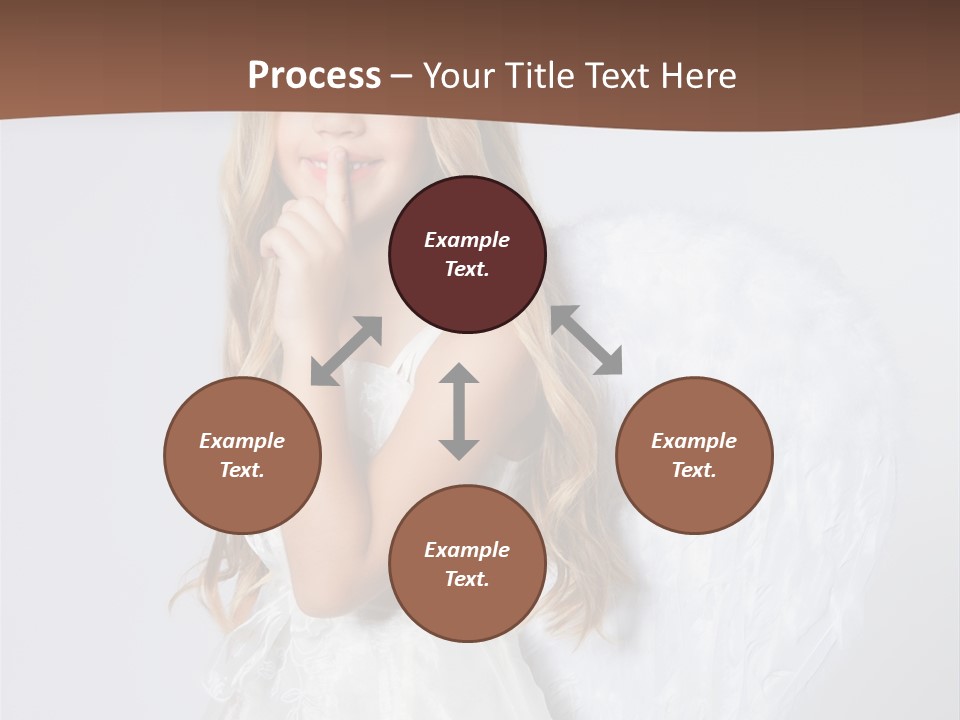 Process – Your Title Text Here

Example Text.

Example Text.

Example Text.

Example Text.